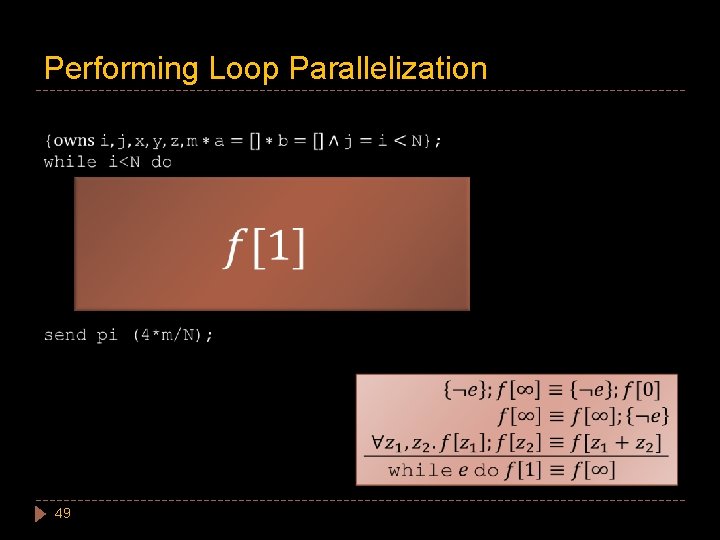 Performing Loop Parallelization

{owns i,j,x,y,z,m $* a = [] * b = [] \wedge j = i < N$};
while i<N do

$f[1]$

send pi (4*m/N);

$\{\neg e\}; f[\infty] \equiv \{\neg e\}; f[0]$
$f[\infty] \equiv f[\infty]; \{\neg e\}$
$\forall z_1, z_2. f[z_1]; f[z_2] \equiv f[z_1 + z_2]$
while $e$ do $f[1] \equiv f[\infty]$

49